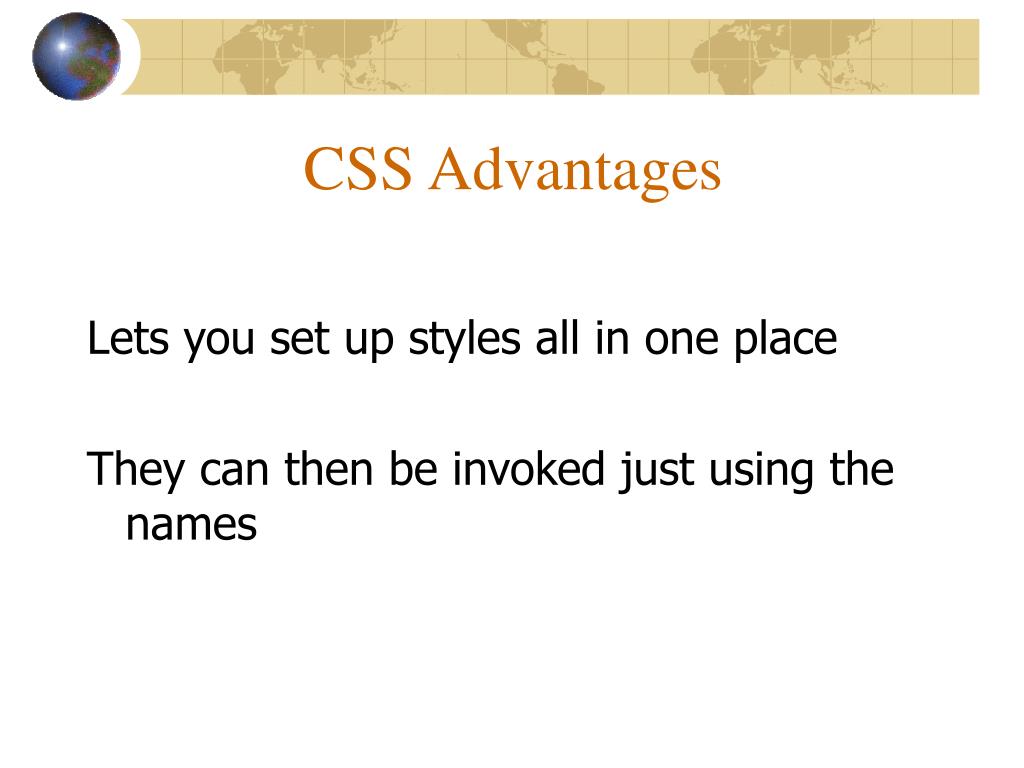 CSS Advantages

Lets you set up styles all in one place

They can then be invoked just using the names